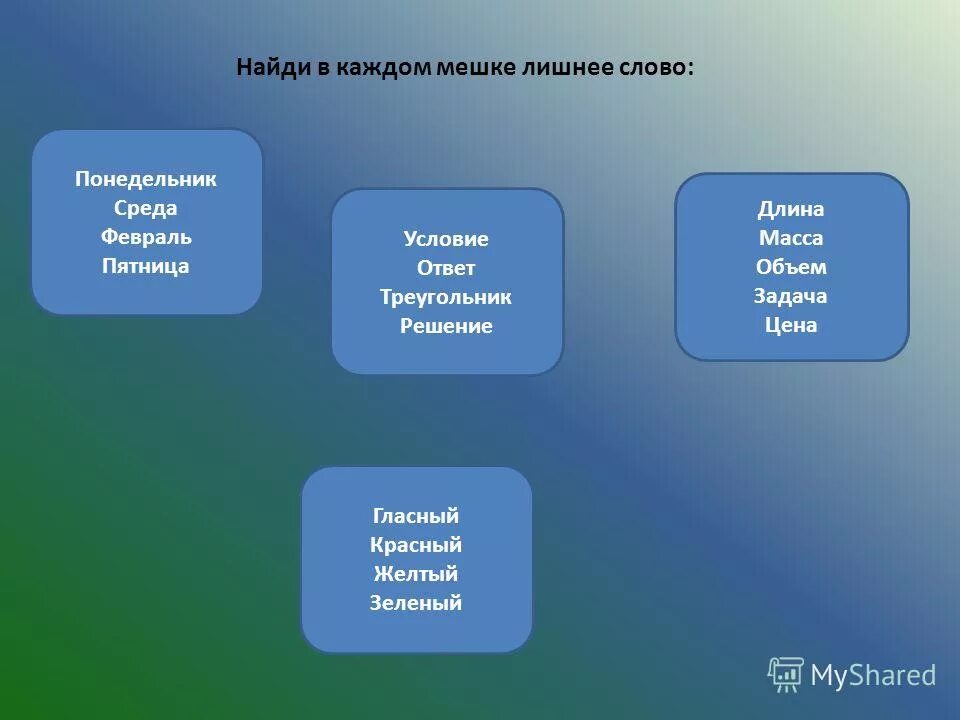 Найди в каждом мешке лишнее слово:

Понедельник
Среда
Февраль
Пятница

Условие
Ответ
Треугольник
Решение

Длина
Масса
Объем
Задача
Цена

Гласный
Красный
Желтый
Зеленый

MyShared